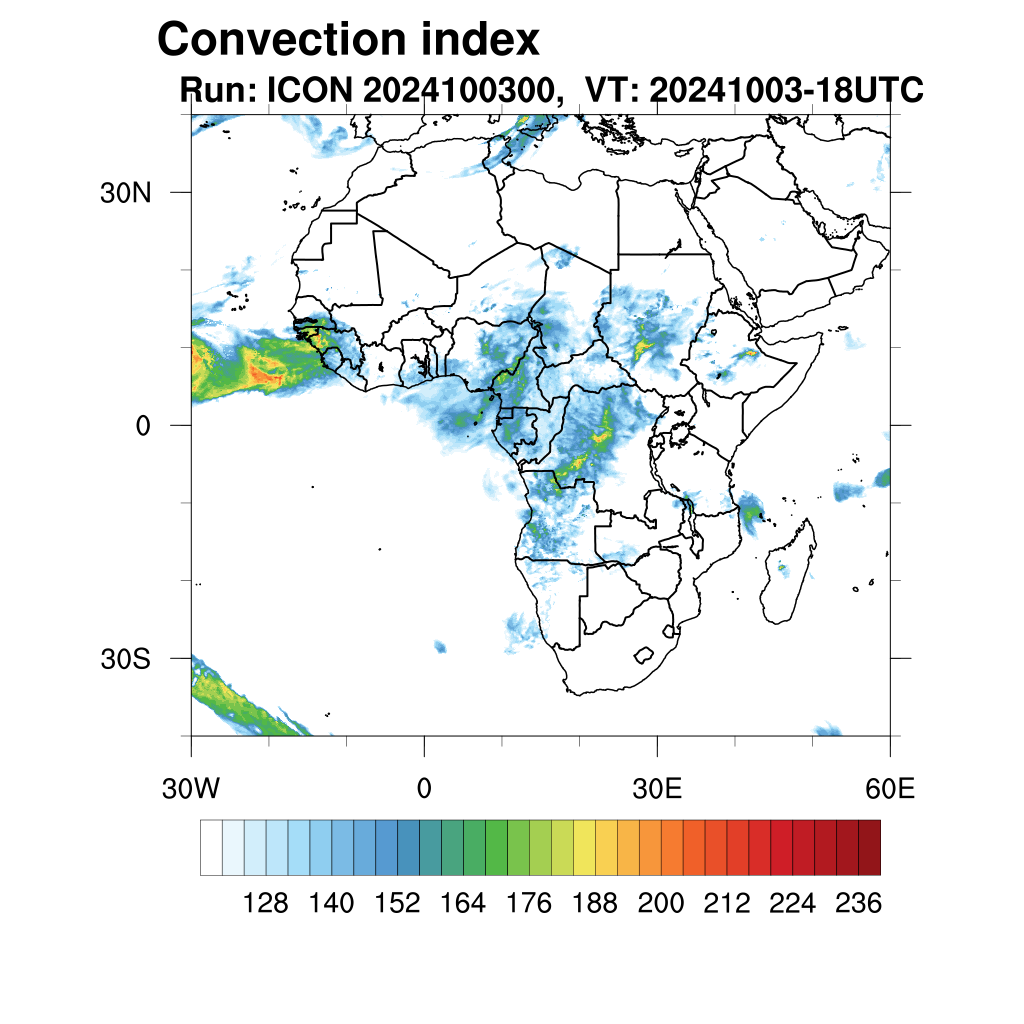 Convection index
Run: ICON 2024100300, VT: 20241003-18UTC

30N
0
30S

30W
0
30E
60E

128 140 152 164 176 188 200 212 224 236